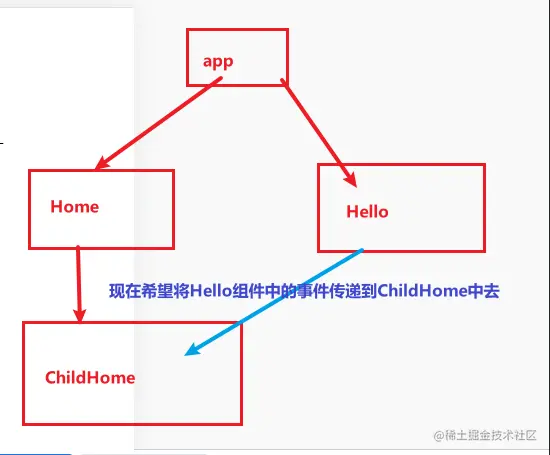 app

Home

Hello

现在希望将Hello组件中的事件传递到ChildHome中去

ChildHome

@稀土掘金技术社区